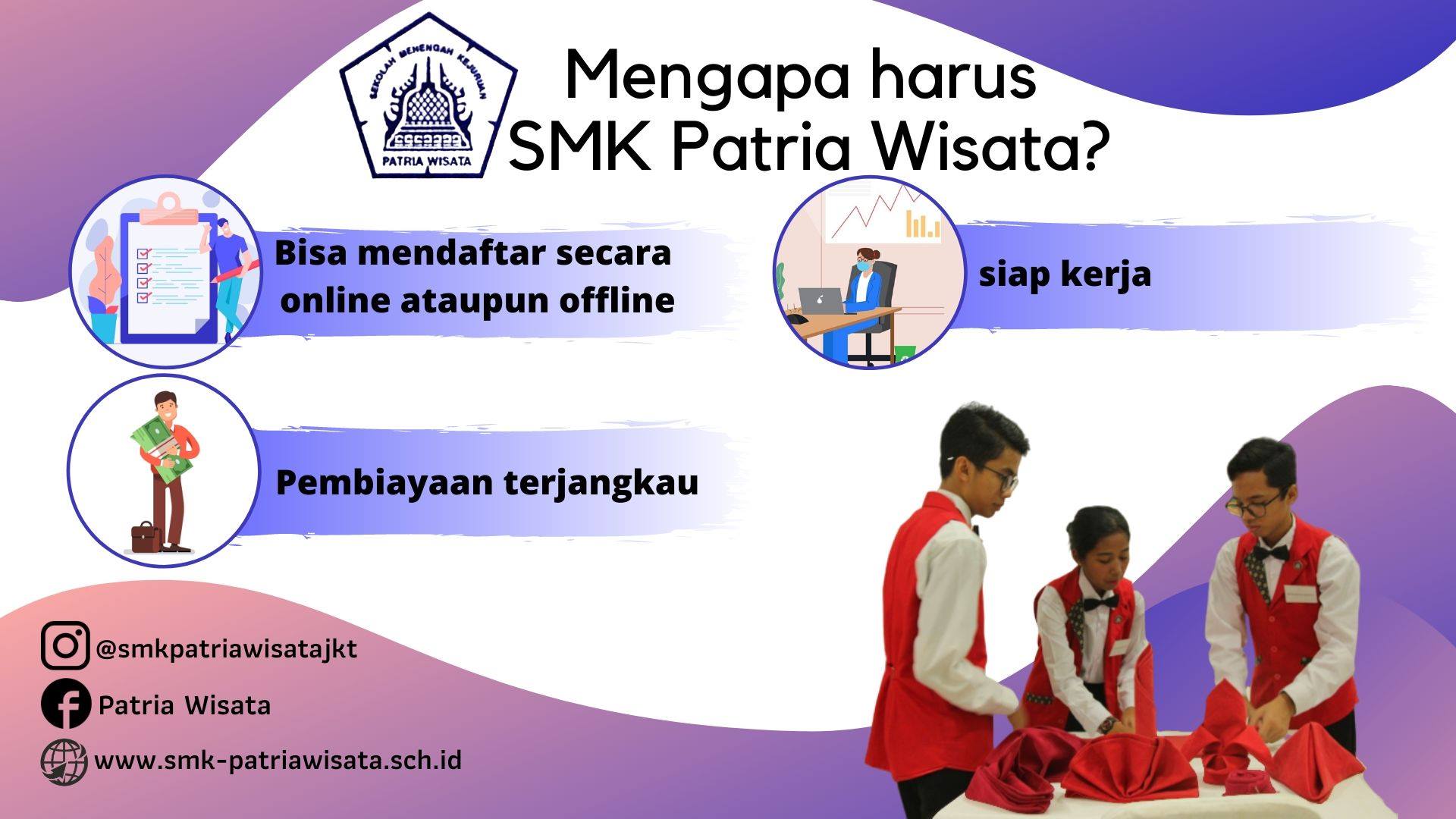 SEKOLAH MENENGAH KEJURUAN
PATRIA WISATA

Mengapa harus SMK Patria Wisata?

Bisa mendaftar secara online ataupun offline

siap kerja

Pembiayaan terjangkau

@smkpatriawisatajkt

Patria Wisata

www.smk-patriawisata.sch.id